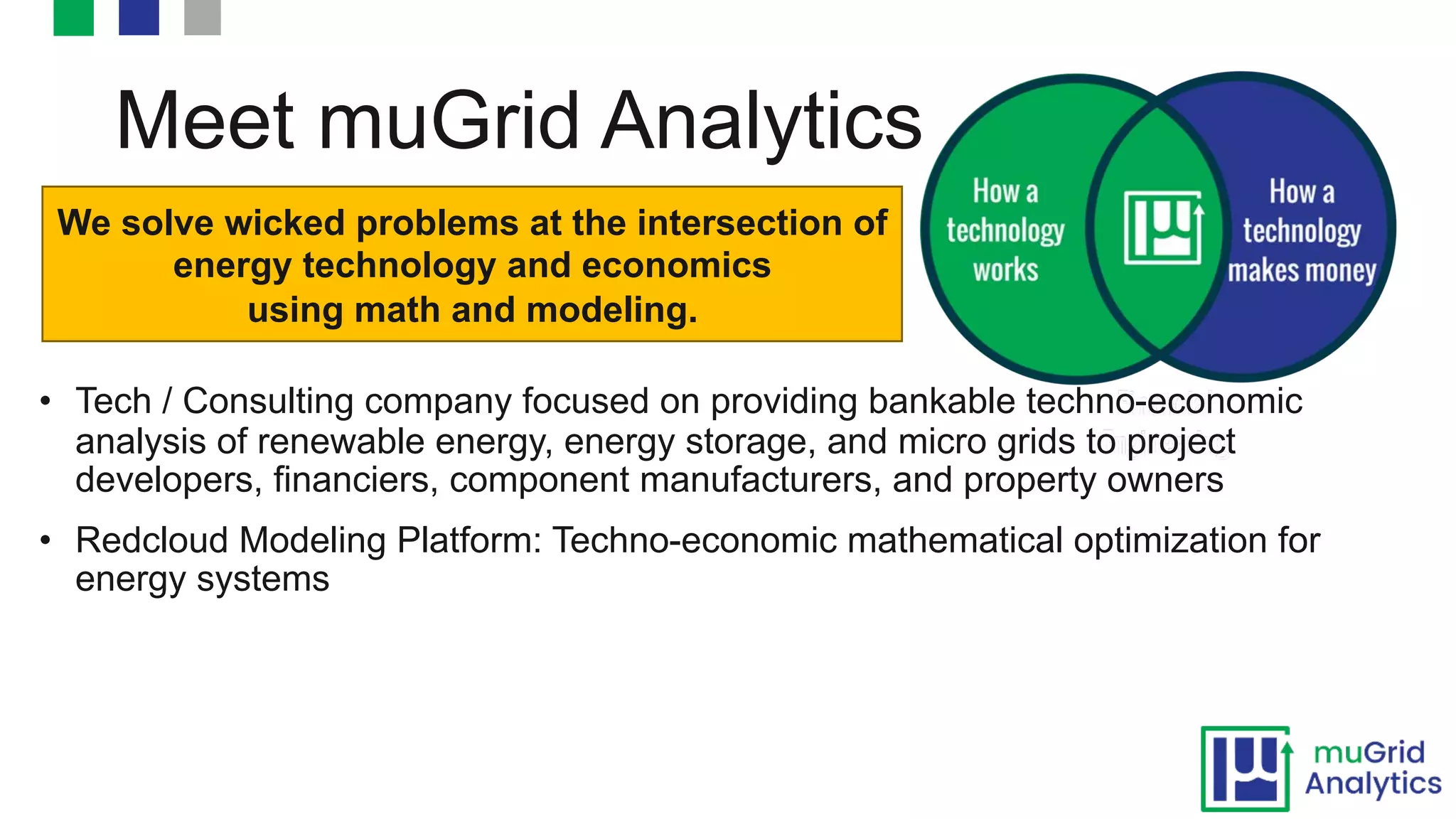 Meet muGrid Analytics

We solve wicked problems at the intersection of energy technology and economics using math and modeling.

How a technology works

How a technology makes money

• Tech / Consulting company focused on providing bankable techno-economic analysis of renewable energy, energy storage, and micro grids to project developers, financiers, component manufacturers, and property owners

• Redcloud Modeling Platform: Techno-economic mathematical optimization for energy systems

muGrid Analytics